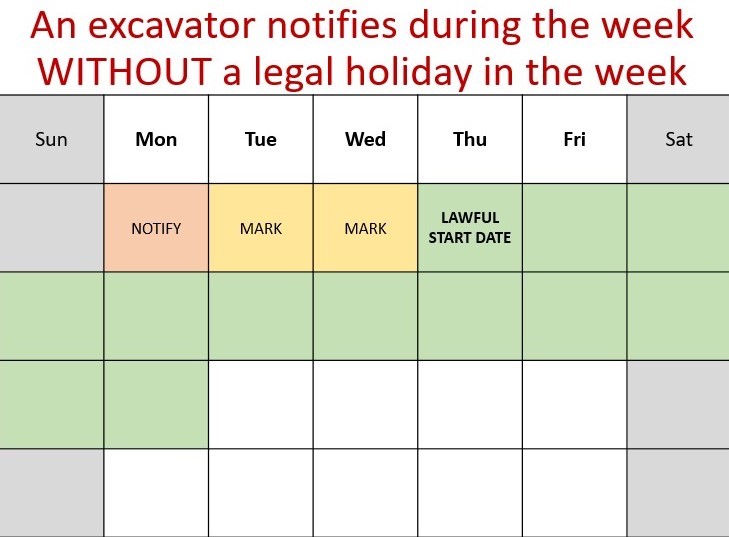 An excavator notifies during the week WITHOUT a legal holiday in the week

| Sun | Mon | Tue | Wed | Thu | Fri | Sat |
|---|---|---|---|---|---|---|
| | NOTIFY | MARK | MARK | LAWFUL START DATE | | |
| | | | | | | |
| | | | | | | |
| | | | | | | |